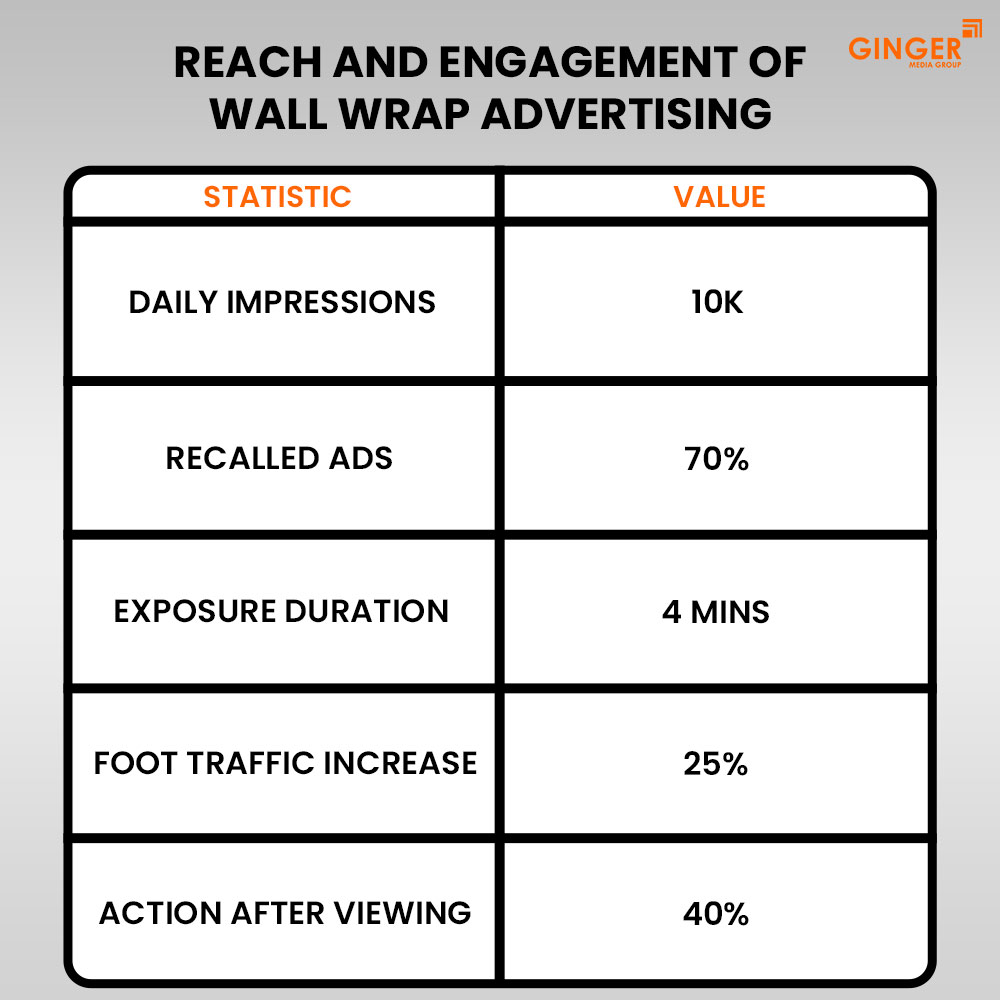 REACH AND ENGAGEMENT OF WALL WRAP ADVERTISING

GINGER
MEDIA GROUP

| STATISTIC | VALUE |
|---|---|
| DAILY IMPRESSIONS | 10K |
| RECALLED ADS | 70% |
| EXPOSURE DURATION | 4 MINS |
| FOOT TRAFFIC INCREASE | 25% |
| ACTION AFTER VIEWING | 40% |